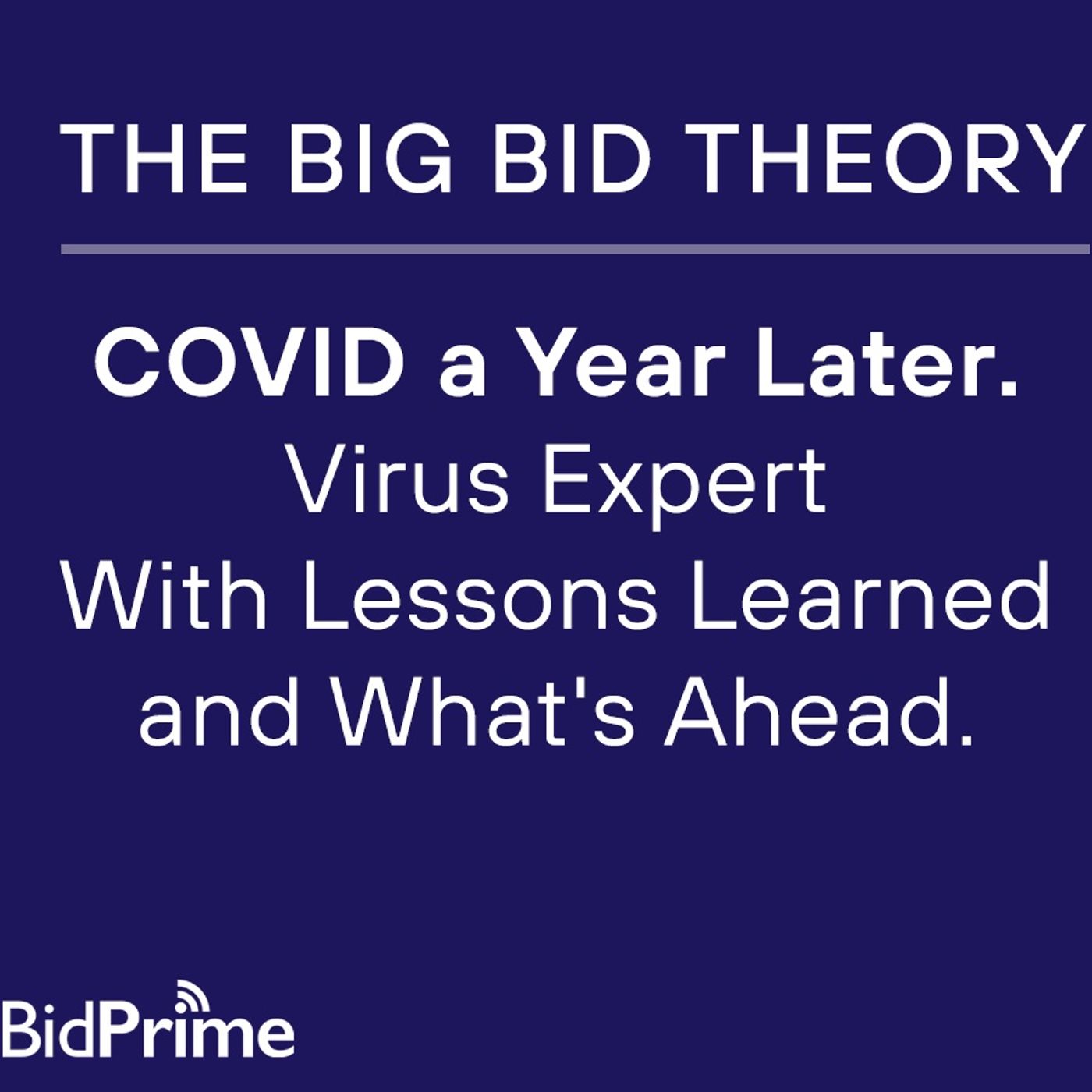 THE BIG BID THEORY

COVID a Year Later.
Virus Expert
With Lessons Learned
and What's Ahead.

BidPrime